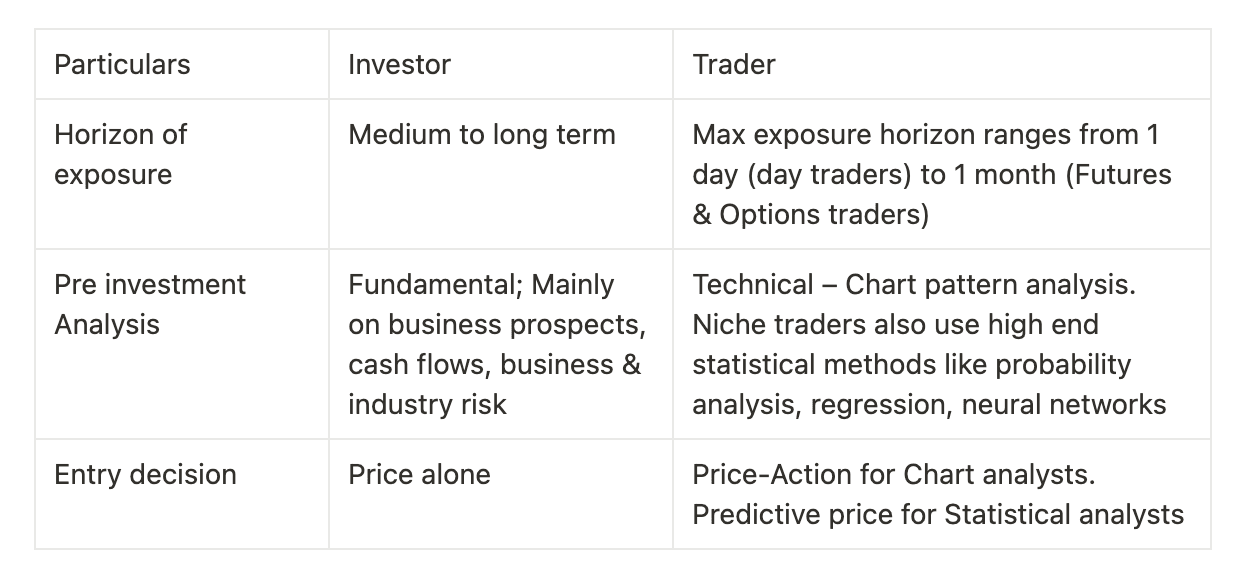 | Particulars | Investor | Trader |
|---|---|---|
| Horizon of exposure | Medium to long term | Max exposure horizon ranges from 1 day (day traders) to 1 month (Futures & Options traders) |
| Pre investment Analysis | Fundamental; Mainly on business prospects, cash flows, business & industry risk | Technical – Chart pattern analysis. Niche traders also use high end statistical methods like probability analysis, regression, neural networks |
| Entry decision | Price alone | Price-Action for Chart analysts. Predictive price for Statistical analysts |